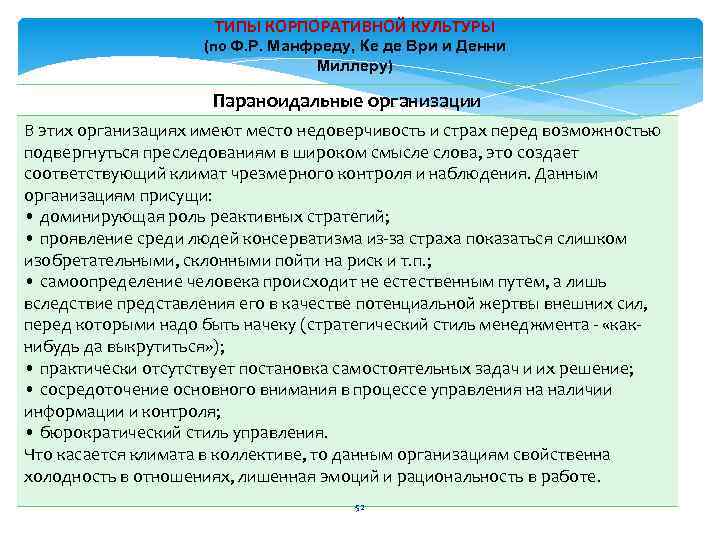 ТИПЫ КОРПОРАТИВНОЙ КУЛЬТУРЫ
(по Ф.Р. Манфреду, Ке де Ври и Денни Миллеру)

Параноидальные организации

В этих организациях имеют место недоверчивость и страх перед возможностью подвергнуться преследованиям в широком смысле слова, это создает соответствующий климат чрезмерного контроля и наблюдения. Данным организациям присущи:
• доминирующая роль реактивных стратегий;
• проявление среди людей консерватизма из-за страха показаться слишком изобретательными, склонными пойти на риск и т.п.;
• самоопределение человека происходит не естественным путем, а лишь вследствие представления его в качестве потенциальной жертвы внешних сил, перед которыми надо быть начеку (стратегический стиль менеджмента - «как-нибудь да выкрутиться»);
• практически отсутствует постановка самостоятельных задач и их решение;
• сосредоточение основного внимания в процессе управления на наличии информации и контроля;
• бюрократический стиль управления.
Что касается климата в коллективе, то данным организациям свойственна холодность в отношениях, лишенная эмоций и рациональность в работе.

52